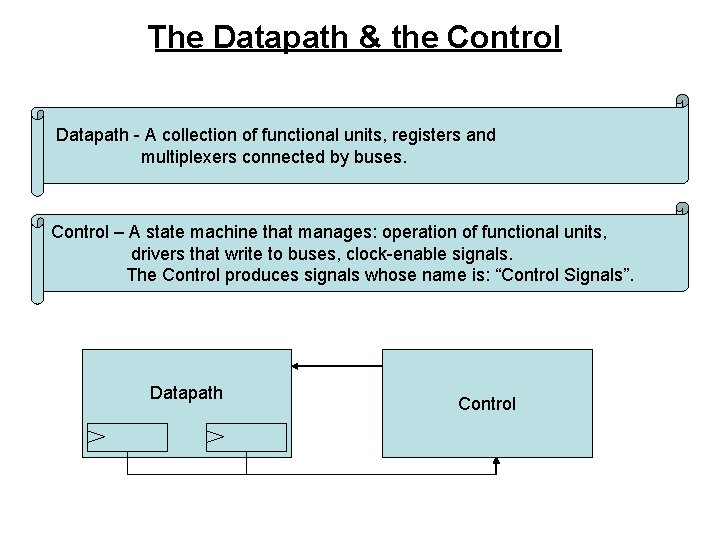 The Datapath & the Control

Datapath - A collection of functional units, registers and multiplexers connected by buses.

Control – A state machine that manages: operation of functional units, drivers that write to buses, clock-enable signals.
The Control produces signals whose name is: “Control Signals”.

Datapath

Control